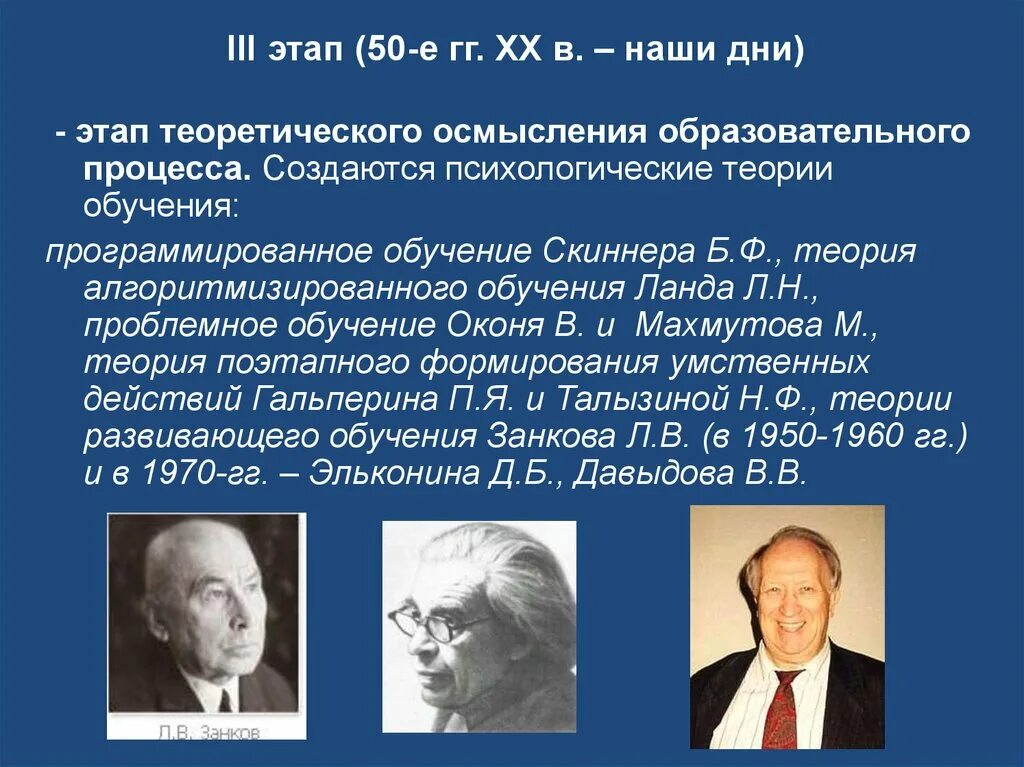 III этап (50-е гг. XX в. – наши дни)

- этап теоретического осмысления образовательного процесса. Создаются психологические теории обучения:

программированное обучение Скиннера Б.Ф., теория алгоритмизированного обучения Ланда Л.Н., проблемное обучение Оконя В. и Махмутова М., теория поэтапного формирования умственных действий Гальперина П.Я. и Талызиной Н.Ф., теории развивающего обучения Занкова Л.В. (в 1950-1960 гг.) и в 1970-гг. – Эльконина Д.Б., Давыдова В.В.

Л.В. Занков